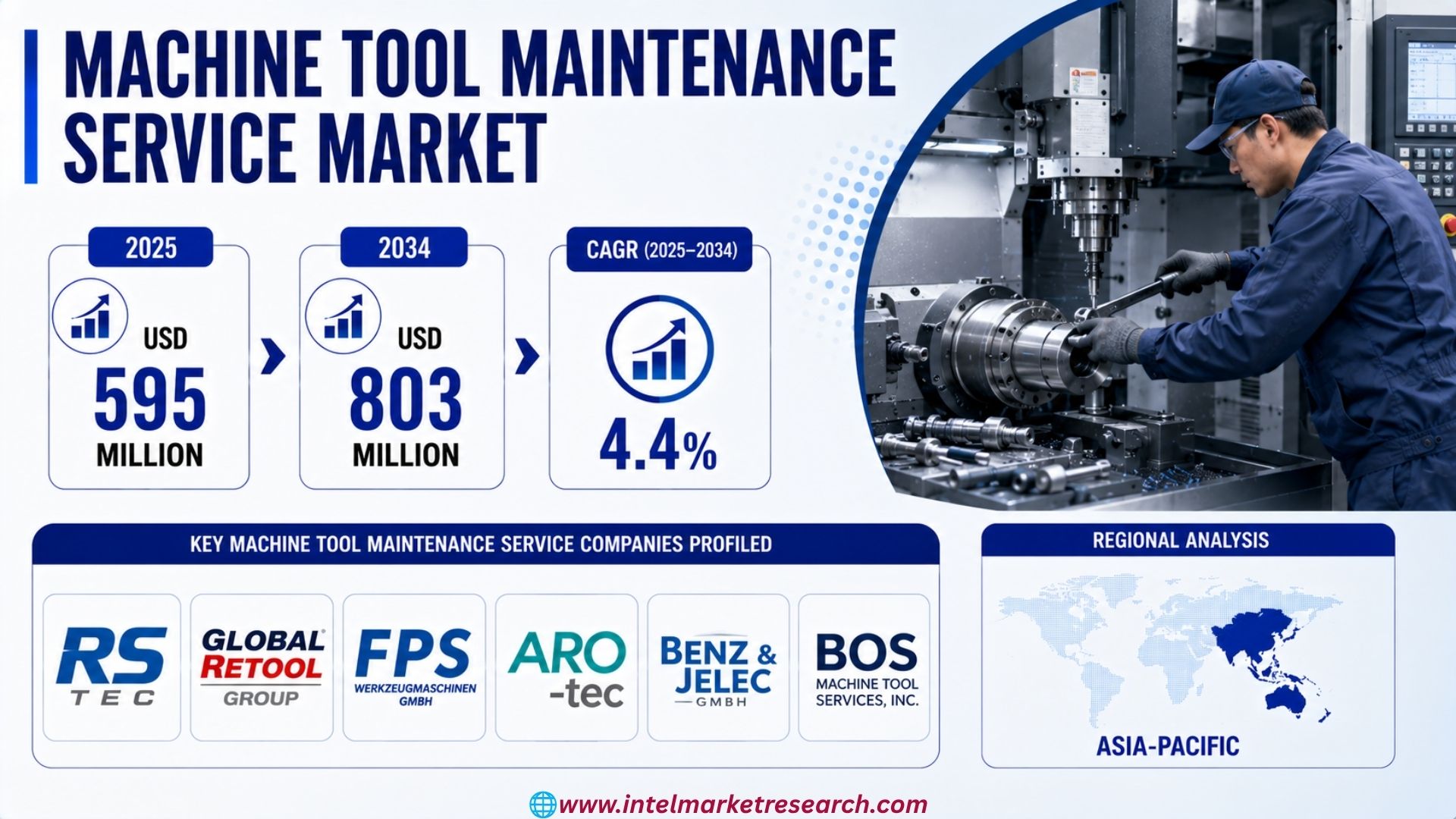 MACHINE TOOL MAINTENANCE SERVICE MARKET

2025
USD
595
MILLION

2034
USD
803
MILLION

CAGR (2025–2034)
4.4%

KEY MACHINE TOOL MAINTENANCE SERVICE COMPANIES PROFILED

RS TEC

GLOBAL RETOOL GROUP

FPS WERKZEUGMASCHINEN GMBH

ARO -tec

BENZ & JELEC GMBH

BOS MACHINE TOOL SERVICES, INC.

REGIONAL ANALYSIS

ASIA-PACIFIC

www.intelmarketresearch.com